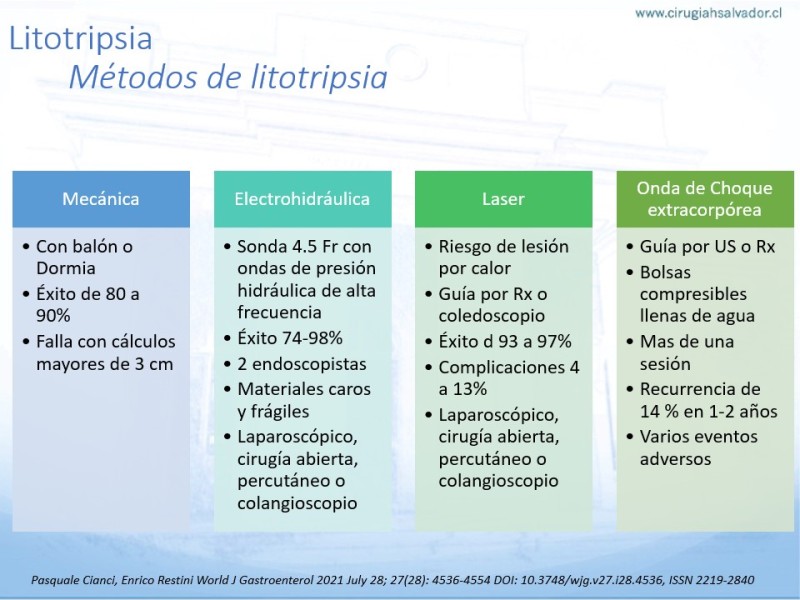 www.cirugiahsalvador.cl

Litotripsia
Métodos de litotripsia

Mecánica
• Con balón o Dormia
• Éxito de 80 a 90%
• Falla con cálculos mayores de 3 cm

Electrohidráulica
• Sonda 4.5 Fr con ondas de presión hidráulica de alta frecuencia
• Éxito 74-98%
• 2 endoscopistas
• Materiales caros y frágiles
• Laparoscópico, cirugía abierta, percutáneo o colangioscopio

Laser
• Riesgo de lesión por calor
• Guía por Rx o coledoscopio
• Éxito d 93 a 97%
• Complicaciones 4 a 13%
• Laparoscópico, cirugía abierta, percutáneo o colangioscopio

Onda de Choque extracorpórea
• Guía por US o Rx
• Bolsas compresibles llenas de agua
• Mas de una sesión
• Recurrencia de 14 % en 1-2 años
• Varios eventos adversos

Pasquale Cianci, Enrico Restini World J Gastroenterol 2021 July 28; 27(28): 4536-4554 DOI: 10.3748/wjg.v27.i28.4536, ISSN 2219-2840